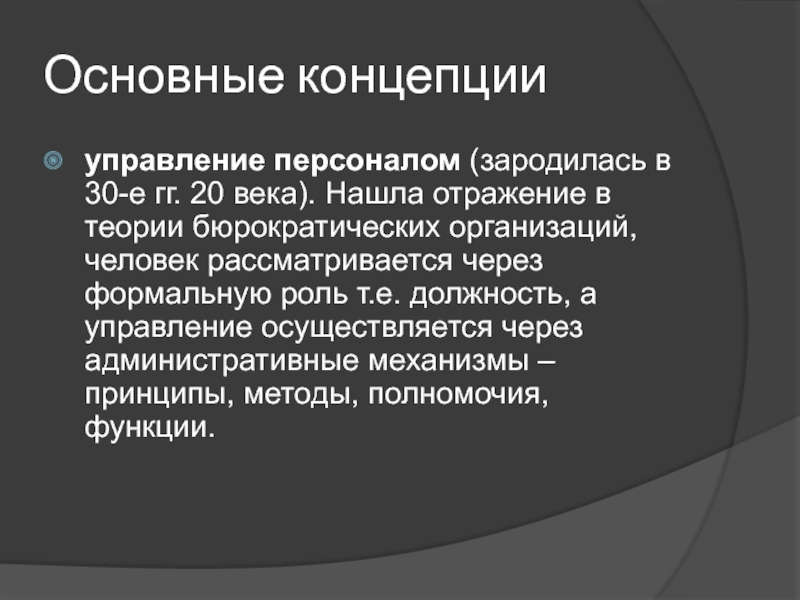 Основные концепции

управление персоналом (зародилась в 30-е гг. 20 века). Нашла отражение в теории бюрократических организаций, человек рассматривается через формальную роль т.е. должность, а управление осуществляется через административные механизмы – принципы, методы, полномочия, функции.